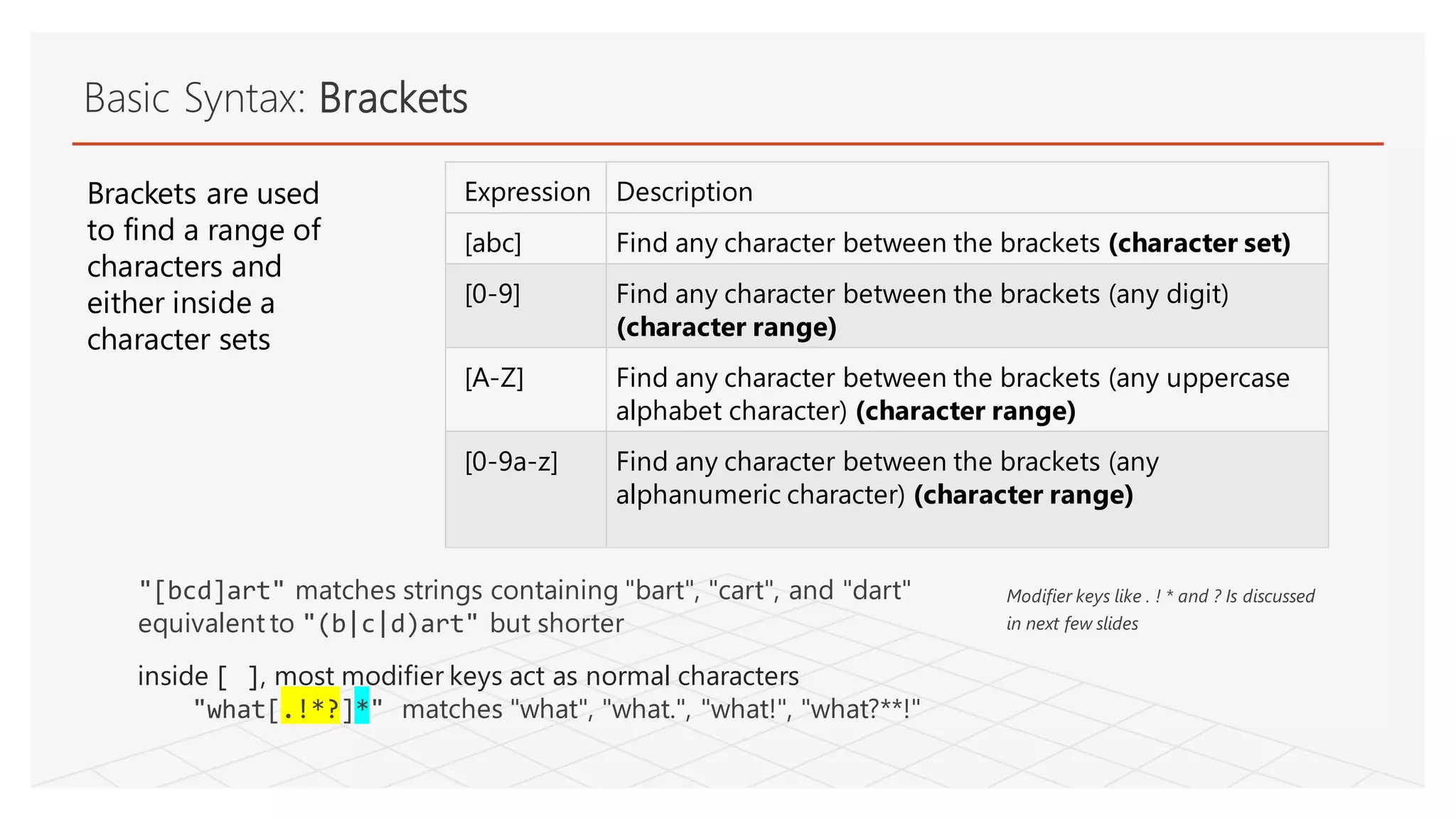 Basic Syntax: Brackets

Brackets are used to find a range of characters and either inside a character sets

| Expression | Description |
|---|---|
| [abc] | Find any character between the brackets **(character set)** |
| [0-9] | Find any character between the brackets (any digit) **(character range)** |
| [A-Z] | Find any character between the brackets (any uppercase alphabet character) **(character range)** |
| [0-9a-z] | Find any character between the brackets (any alphanumeric character) **(character range)** |

"[bcd]art" matches strings containing "bart", "cart", and "dart" equivalent to "(b|c|d)art" but shorter

Modifier keys like . ! * and ? Is discussed in next few slides

inside [ ], most modifier keys act as normal characters
"what[.!*?]*" matches "what", "what.", "what!", "what?**!"